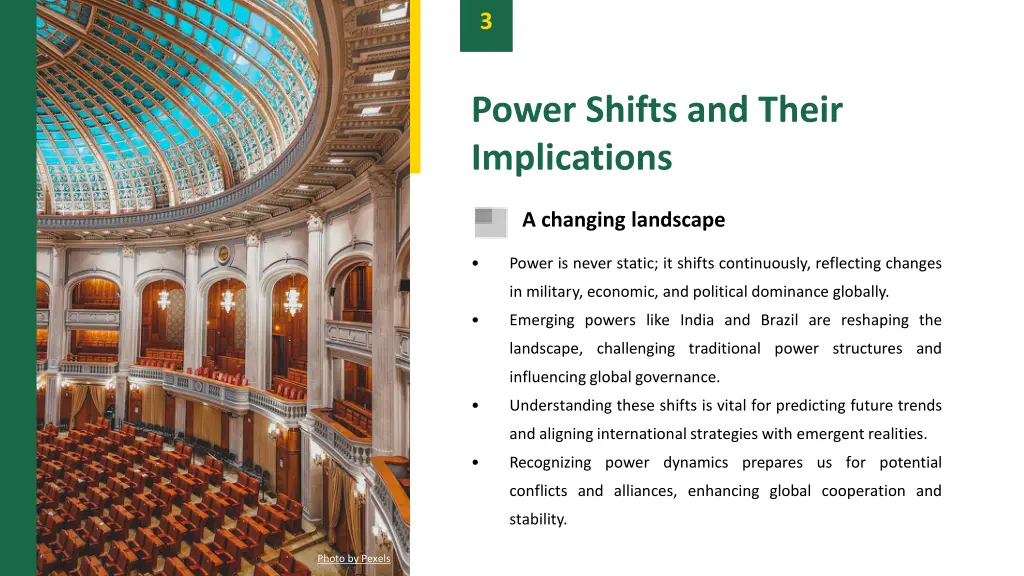 3

Power Shifts and Their Implications

A changing landscape

• Power is never static; it shifts continuously, reflecting changes in military, economic, and political dominance globally.
• Emerging powers like India and Brazil are reshaping the landscape, challenging traditional power structures and influencing global governance.
• Understanding these shifts is vital for predicting future trends and aligning international strategies with emergent realities.
• Recognizing power dynamics prepares us for potential conflicts and alliances, enhancing global cooperation and stability.

Photo by Pexels